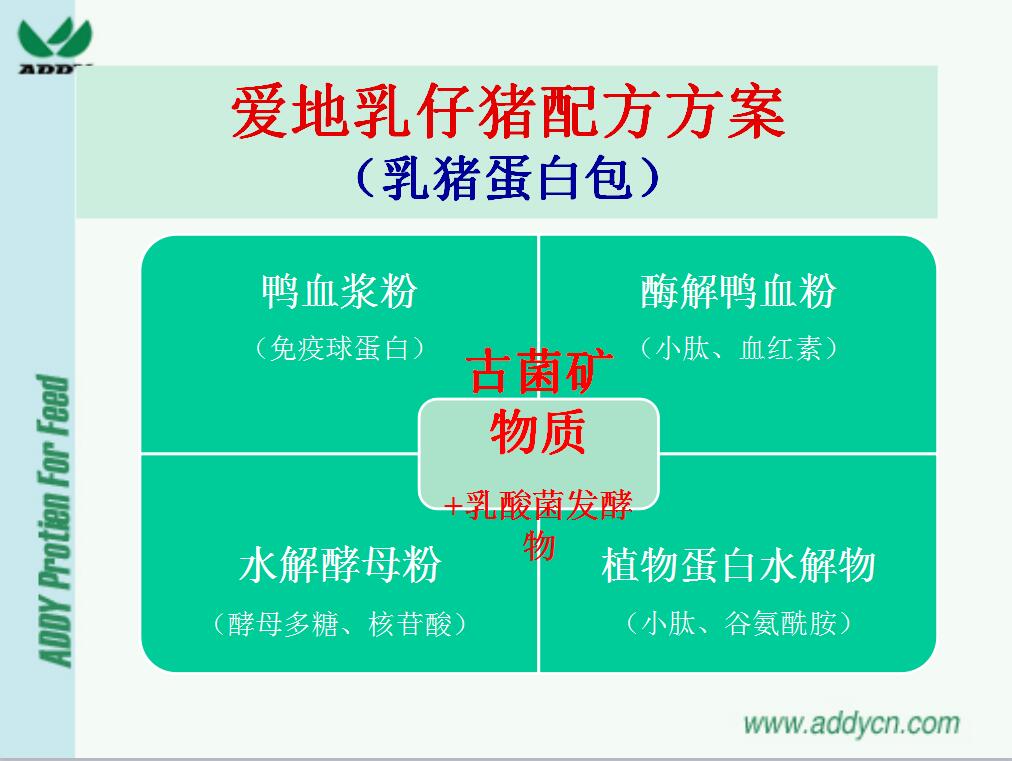 ADDY

ADDY Protien For Feed

爱地乳仔猪配方方案
（乳猪蛋白包）

鸭血浆粉
（免疫球蛋白）

酶解鸭血粉
（小肽、血红素）

古菌矿物质

+乳酸菌发酵物

水解酵母粉
（酵母多糖、核苷酸）

植物蛋白水解物
（小肽、谷氨酰胺）

www.addycn.com